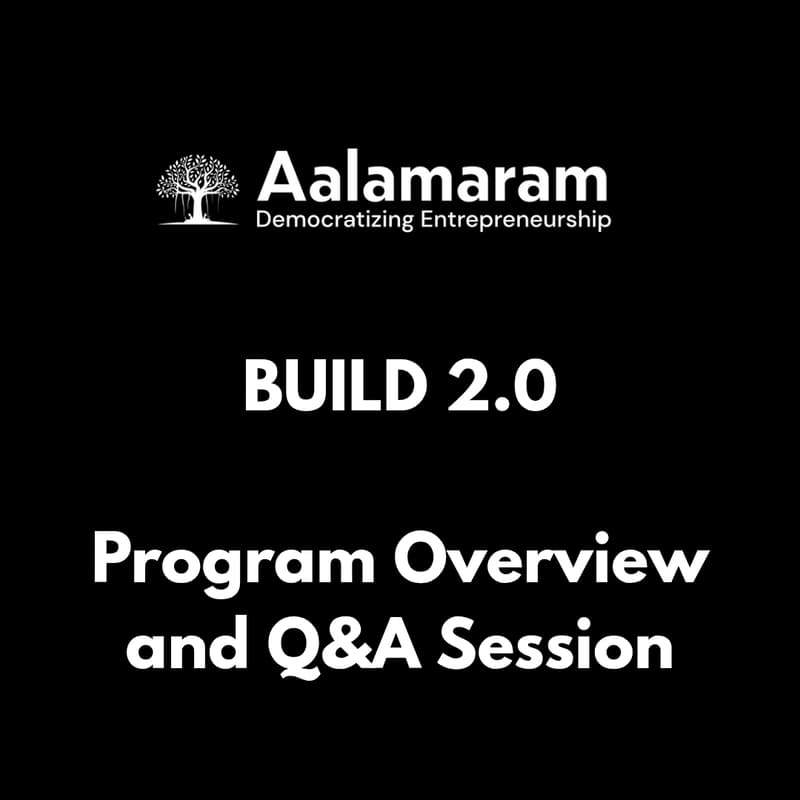 Aalamaram
Democratizing Entrepreneurship

BUILD 2.0

Program Overview and Q&A Session